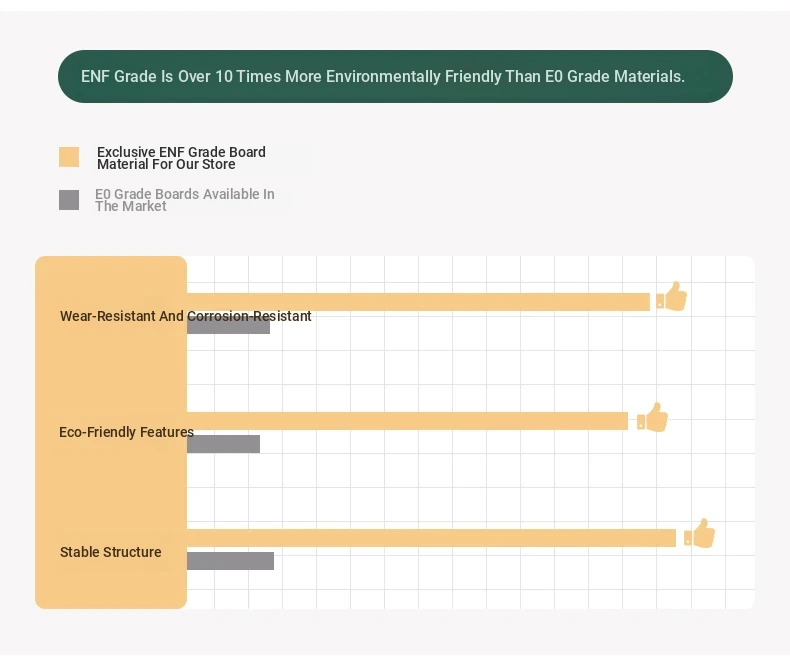 ENF Grade Is Over 10 Times More Environmentally Friendly Than E0 Grade Materials.

Exclusive ENF Grade Board Material For Our Store

E0 Grade Boards Available In The Market

Wear-Resistant And Corrosion-Resistant

Eco-Friendly Features

Stable Structure